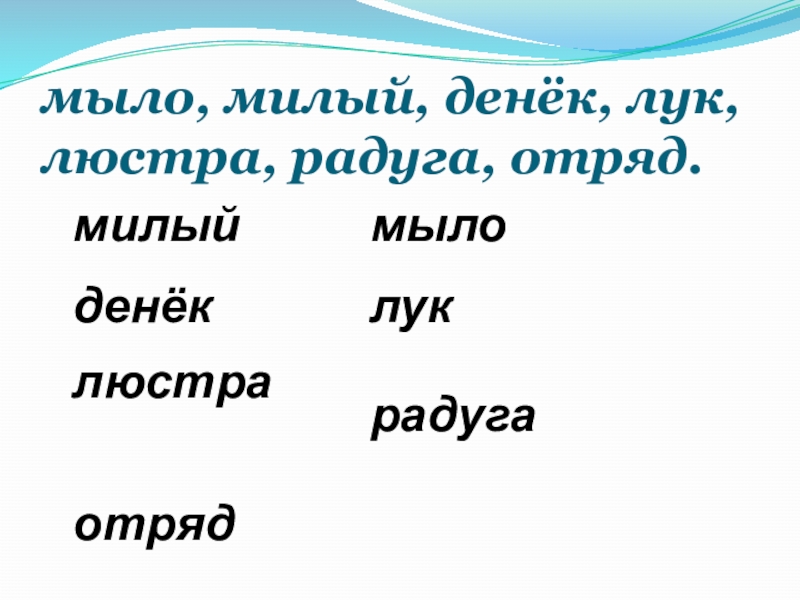 мыло, милый, денёк, лук, люстра, радуга, отряд.

милый

денёк

люстра

отряд

мыло

лук

радуга